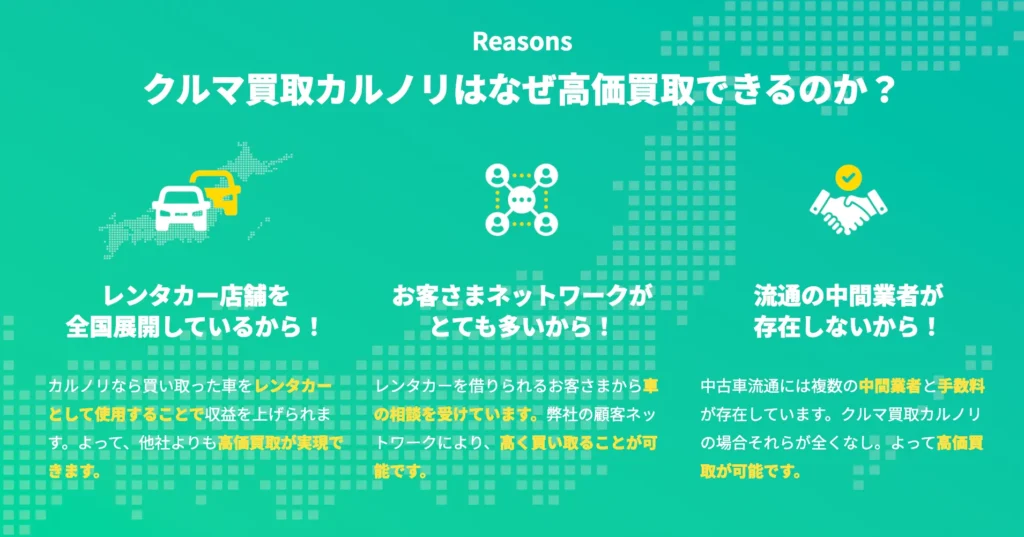 Reasons

クルマ買取カルノリはなぜ高価買取できるのか？

レンタカー店舗を全国展開しているから！

カルノリなら買い取った車をレンタカーとして使用することで収益を上げられます。よって、他社よりも高価買取が実現できます。

お客さまネットワークがとても多いから！

レンタカーを借りられるお客さまから車の相談を受けています。弊社の顧客ネットワークにより、高く買い取ることが可能です。

流通の中間業者が存在しないから！

中古車流通には複数の中間業者と手数料が存在しています。クルマ買取カルノリの場合それらが全くなし。よって高価買取が可能です。